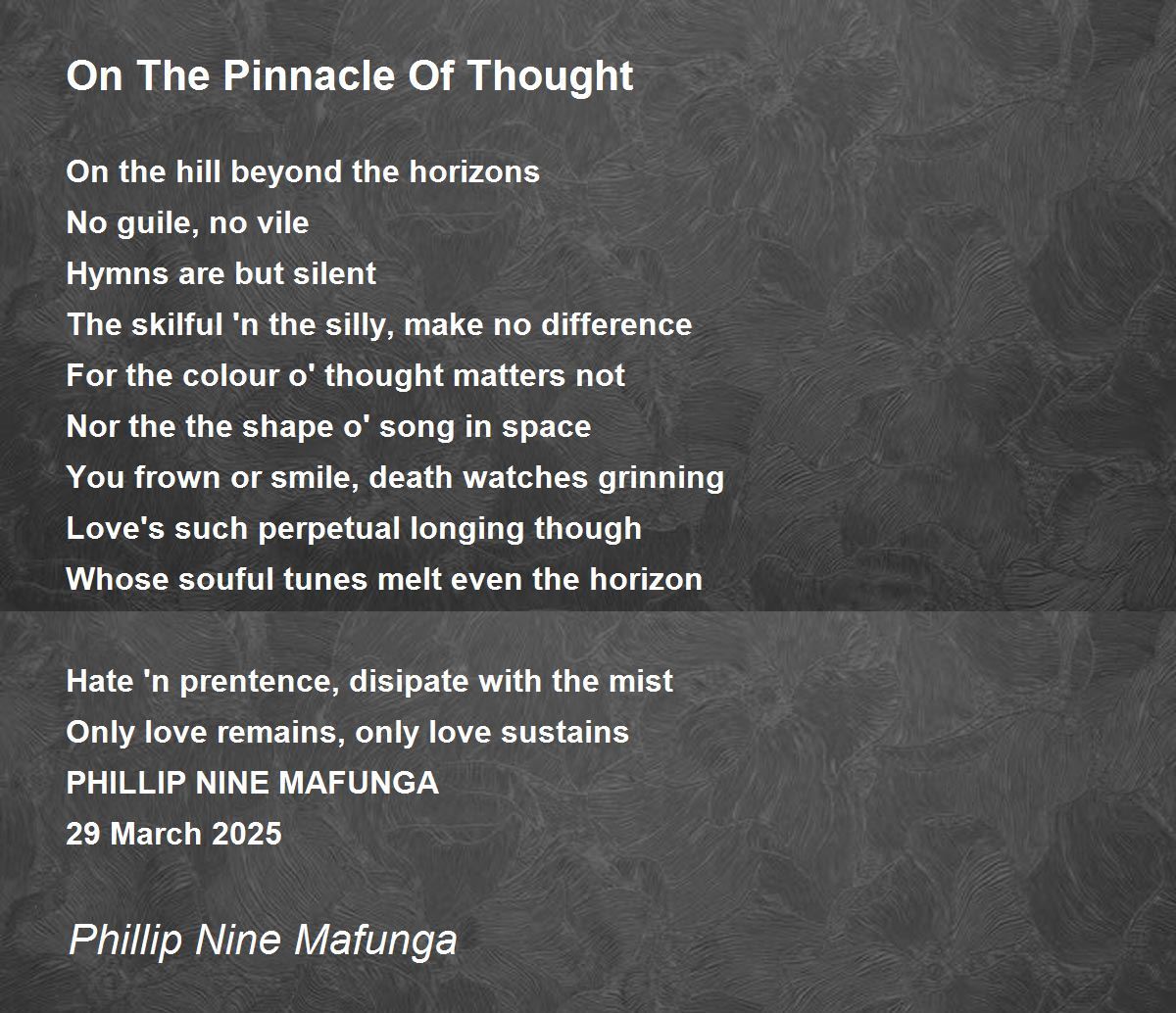 On The Pinnacle Of Thought

On the hill beyond the horizons
No guile, no vile
Hymns are but silent
The skilful 'n the silly, make no difference
For the colour o' thought matters not
Nor the the shape o' song in space
You frown or smile, death watches grinning
Love's such perpetual longing though
Whose souful tunes melt even the horizon

Hate 'n prentence, disipate with the mist
Only love remains, only love sustains
PHILLIP NINE MAFUNGA
29 March 2025

Phillip Nine Mafunga